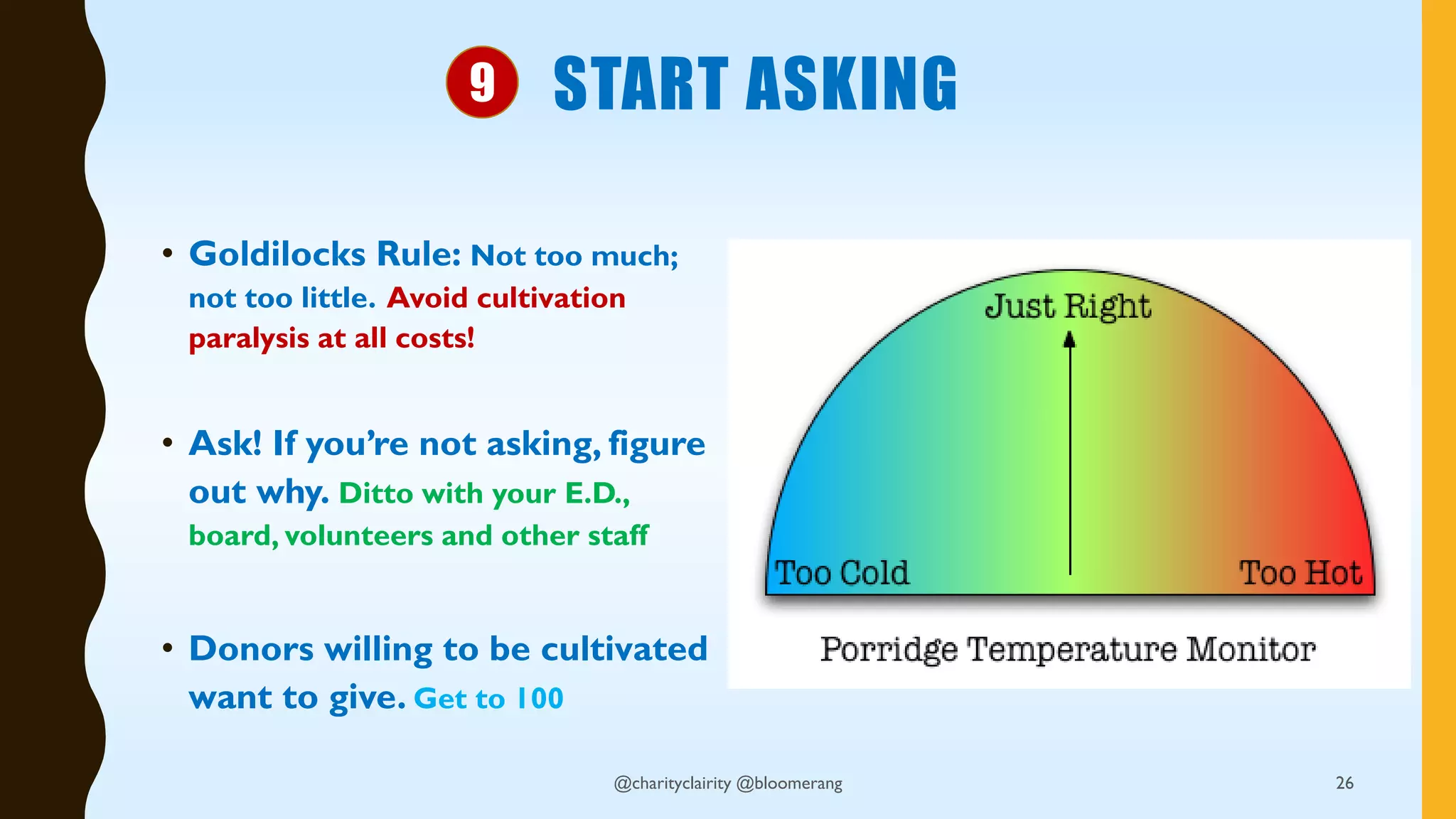 9 START ASKING

• Goldilocks Rule: Not too much; not too little. Avoid cultivation paralysis at all costs!

• Ask! If you're not asking, figure out why. Ditto with your E.D., board, volunteers and other staff

• Donors willing to be cultivated want to give. Get to 100

Just Right

Too Cold

Too Hot

Porridge Temperature Monitor

@charityclairity @bloomerang

26